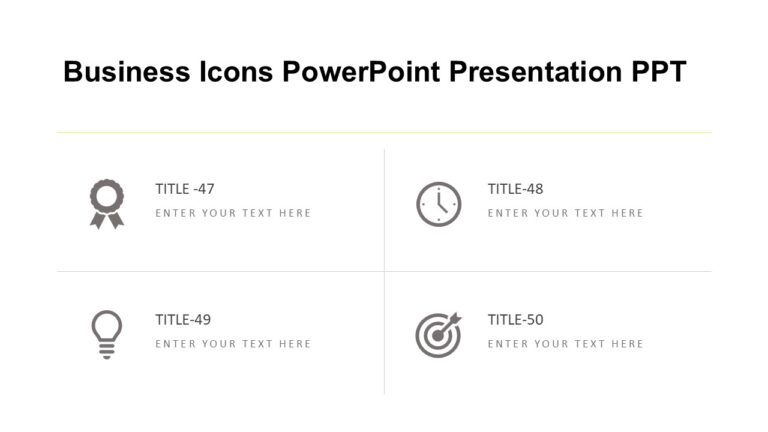 Business Icons PowerPoint Presentation PPT

TITLE -47

ENTER YOUR TEXT HERE

TITLE-48

ENTER YOUR TEXT HERE

TITLE-49

ENTER YOUR TEXT HERE

TITLE-50

ENTER YOUR TEXT HERE